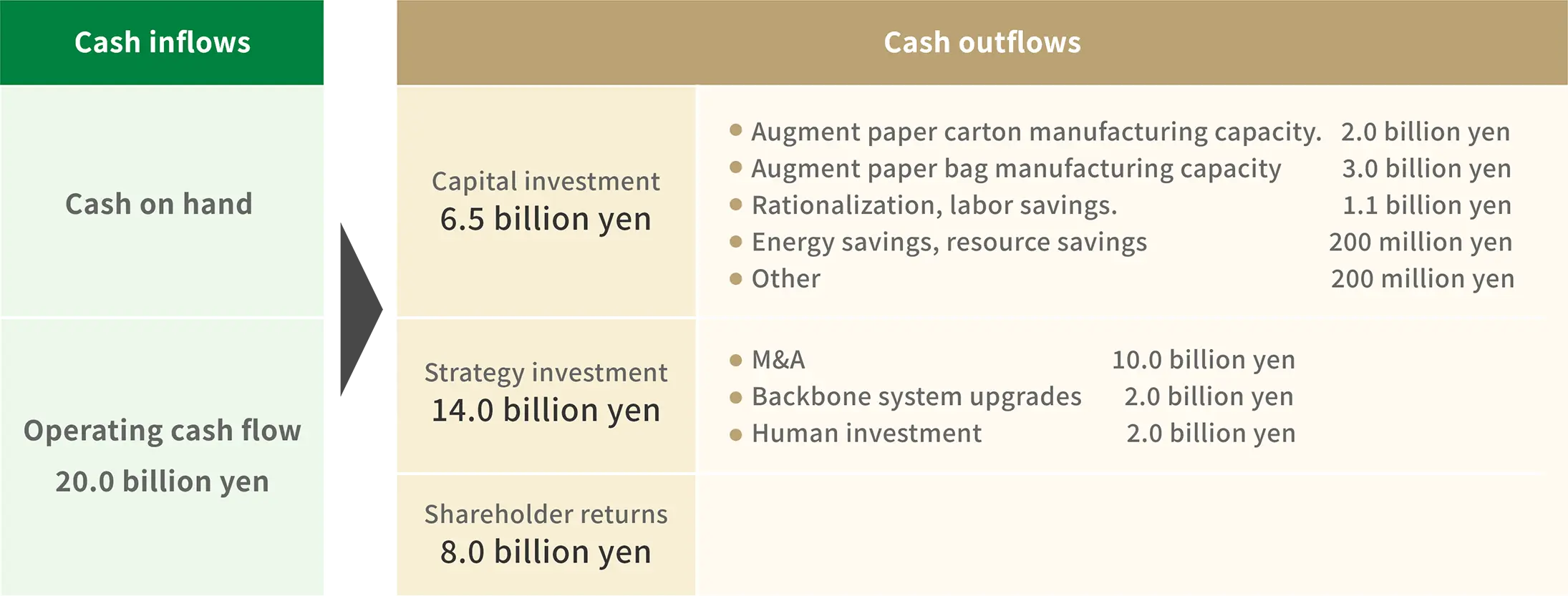 Cash inflows

Cash on hand

Operating cash flow
20.0 billion yen

Cash outflows

Capital investment
6.5 billion yen

● Augment paper carton manufacturing capacity. 2.0 billion yen
● Augment paper bag manufacturing capacity 3.0 billion yen
● Rationalization, labor savings. 1.1 billion yen
● Energy savings, resource savings 200 million yen
● Other 200 million yen

Strategy investment
14.0 billion yen

● M&A 10.0 billion yen
● Backbone system upgrades 2.0 billion yen
● Human investment 2.0 billion yen

Shareholder returns
8.0 billion yen